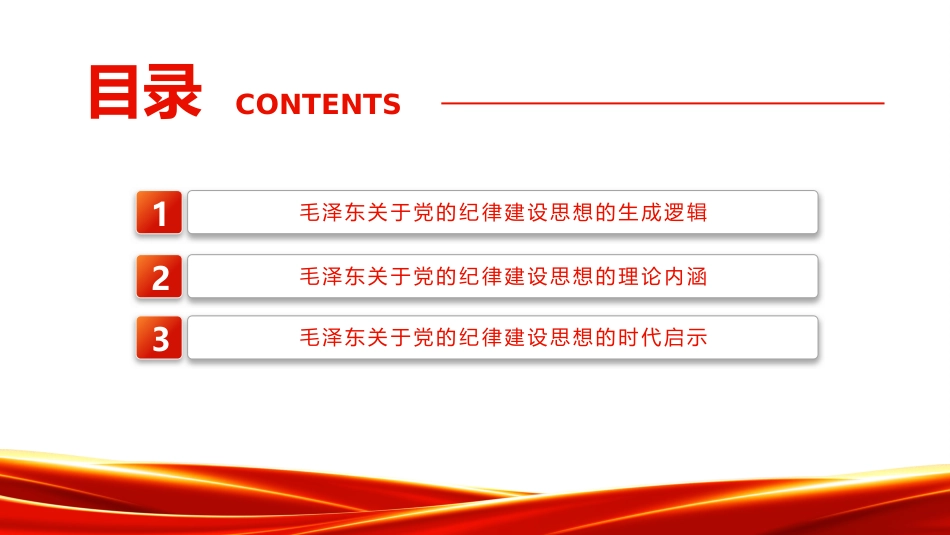 目录 CONTENTS

1 毛泽东关于党的纪律建设思想的生成逻辑

2 毛泽东关于党的纪律建设思想的理论内涵

3 毛泽东关于党的纪律建设思想的时代启示